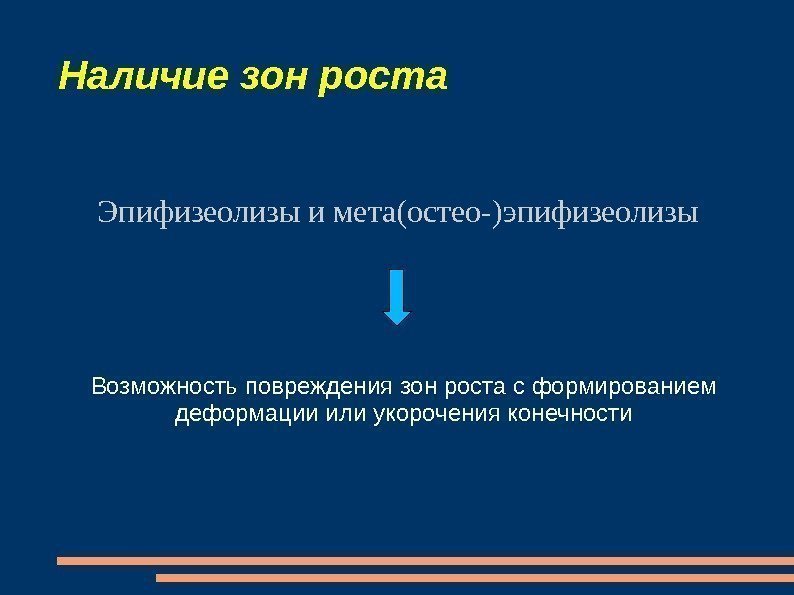 Наличие зон роста

Эпифизеолизы и мета(остео-)эпифизеолизы

Возможность повреждения зон роста с формированием деформации или укорочения конечности